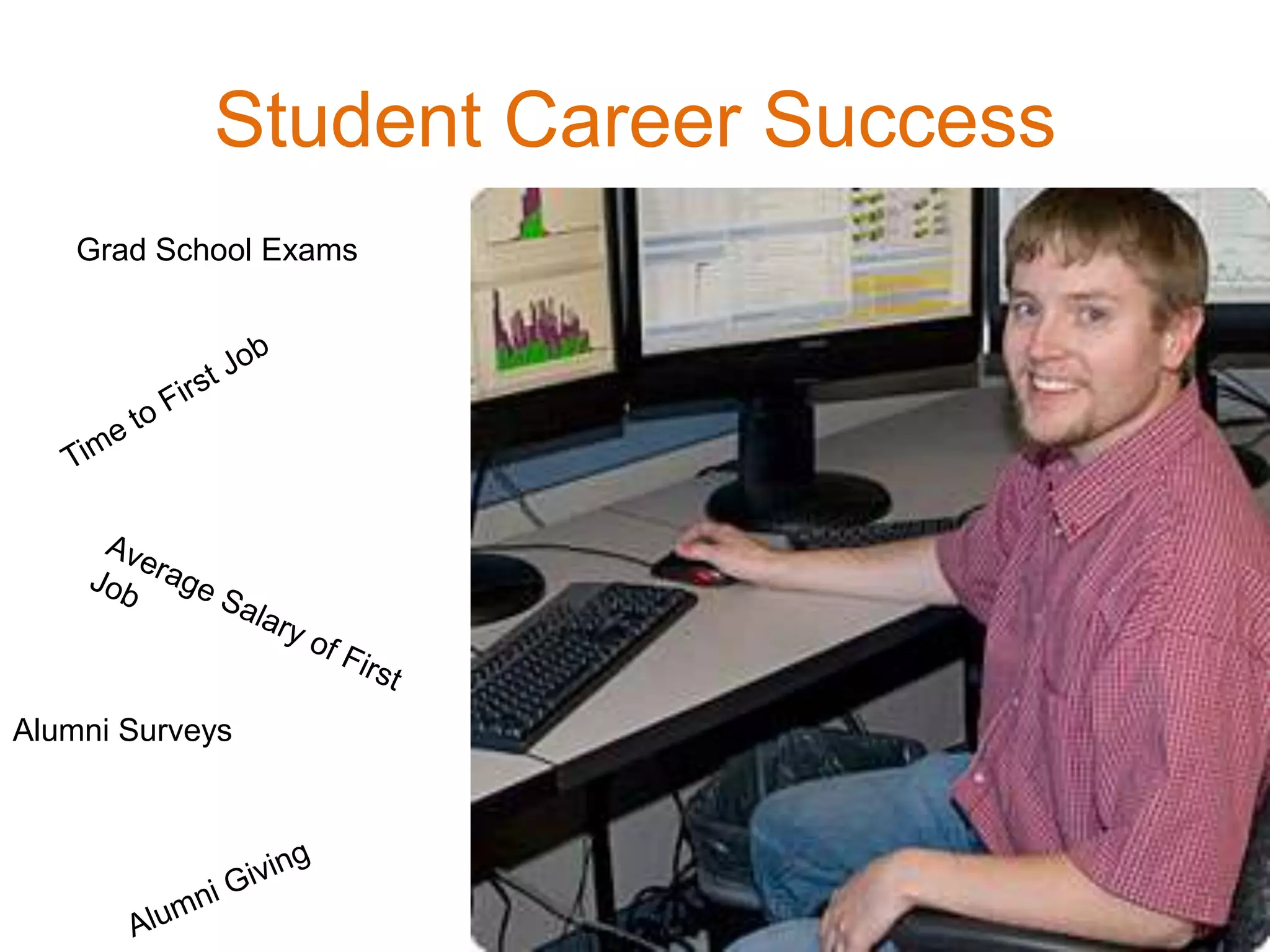 Student Career Success

Grad School Exams

Time to First Job

Average Salary of First Job

Alumni Surveys

Alumni Giving